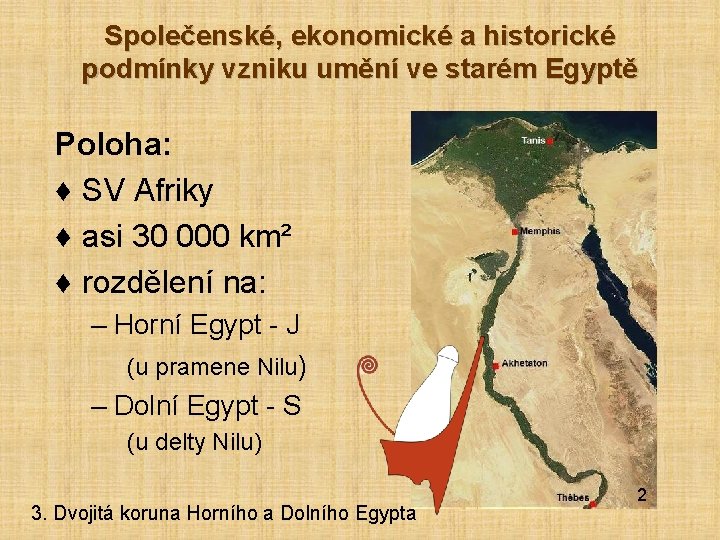 Společenské, ekonomické a historické podmínky vzniku umění ve starém Egyptě

Poloha:
♦ SV Afriky
♦ asi 30 000 km²
♦ rozdělení na:
– Horní Egypt - J
(u pramene Nilu)
– Dolní Egypt - S
(u delty Nilu)

Tanis
Memphis
Akhetaton
Thèbes
2

3. Dvojitá koruna Horního a Dolního Egypta